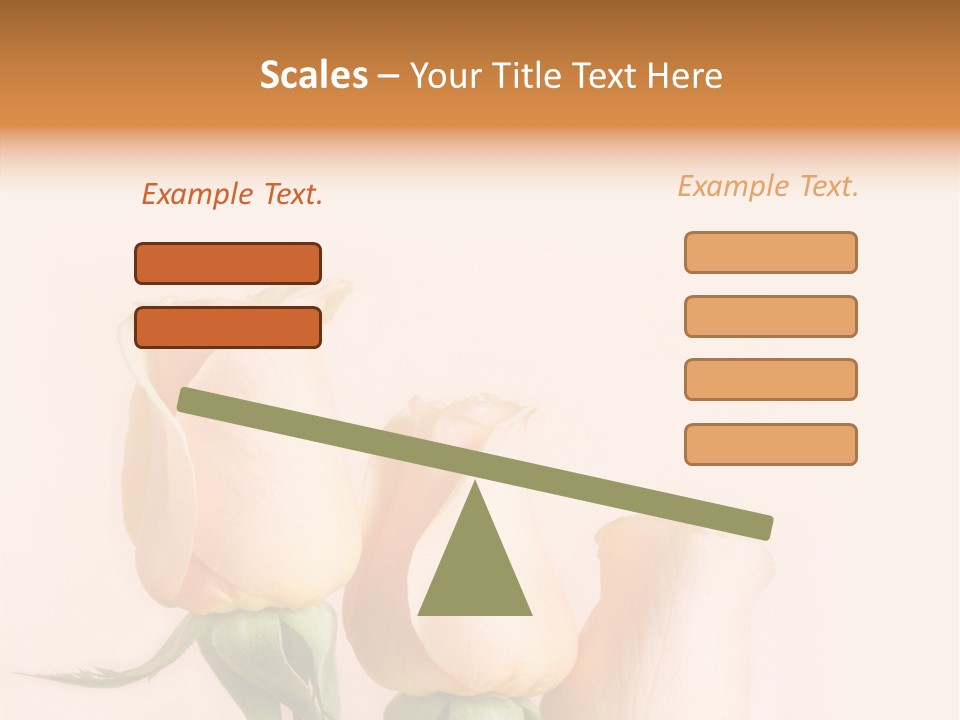 Scales – Your Title Text Here

Example Text.

Example Text.